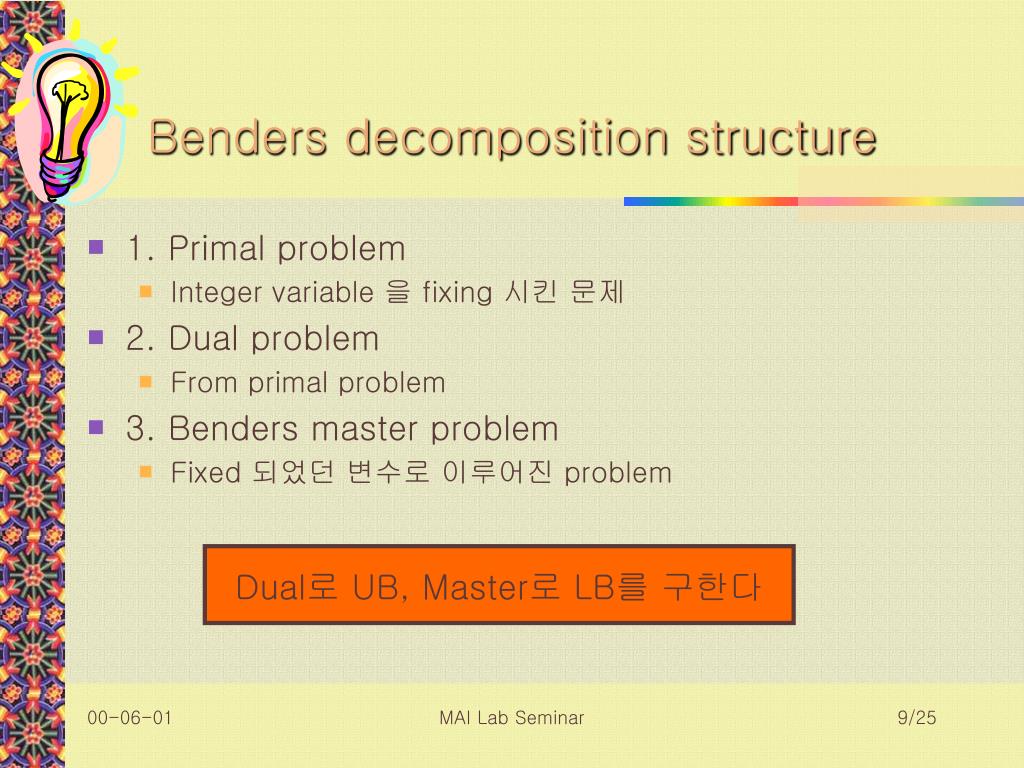 Benders decomposition structure

1. Primal problem
Integer variable 을 fixing 시킨 문제
2. Dual problem
From primal problem
3. Benders master problem
Fixed 되었던 변수로 이루어진 problem

Dual로 UB, Master로 LB를 구한다

00-06-01
MAI Lab Seminar
9/25